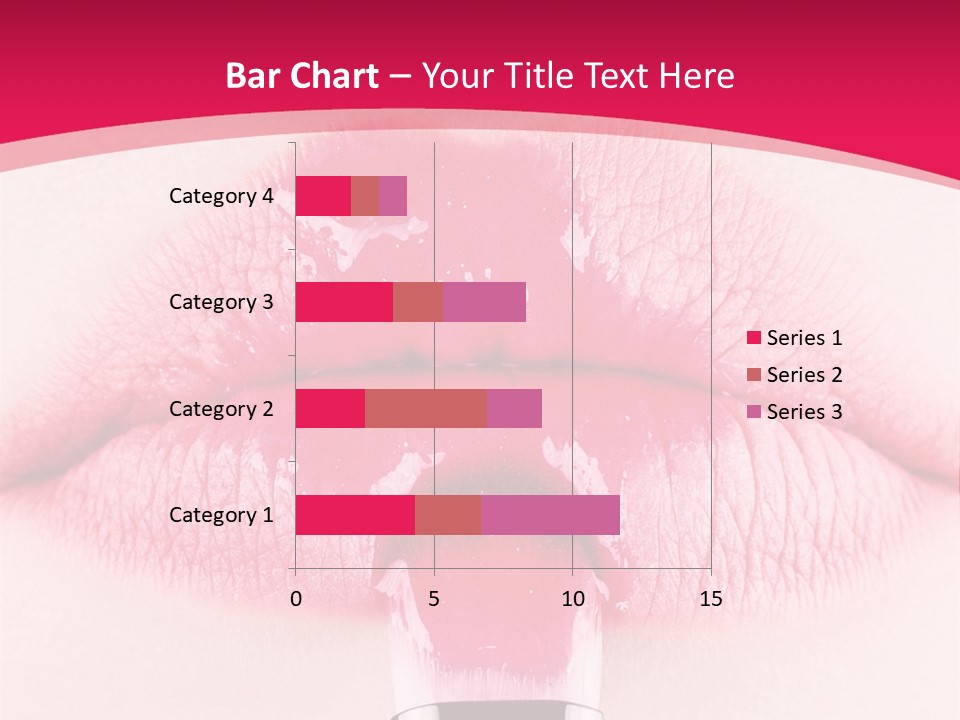 Bar Chart – Your Title Text Here

Category 4
Category 3
Category 2
Category 1

0
5
10
15

Series 1
Series 2
Series 3